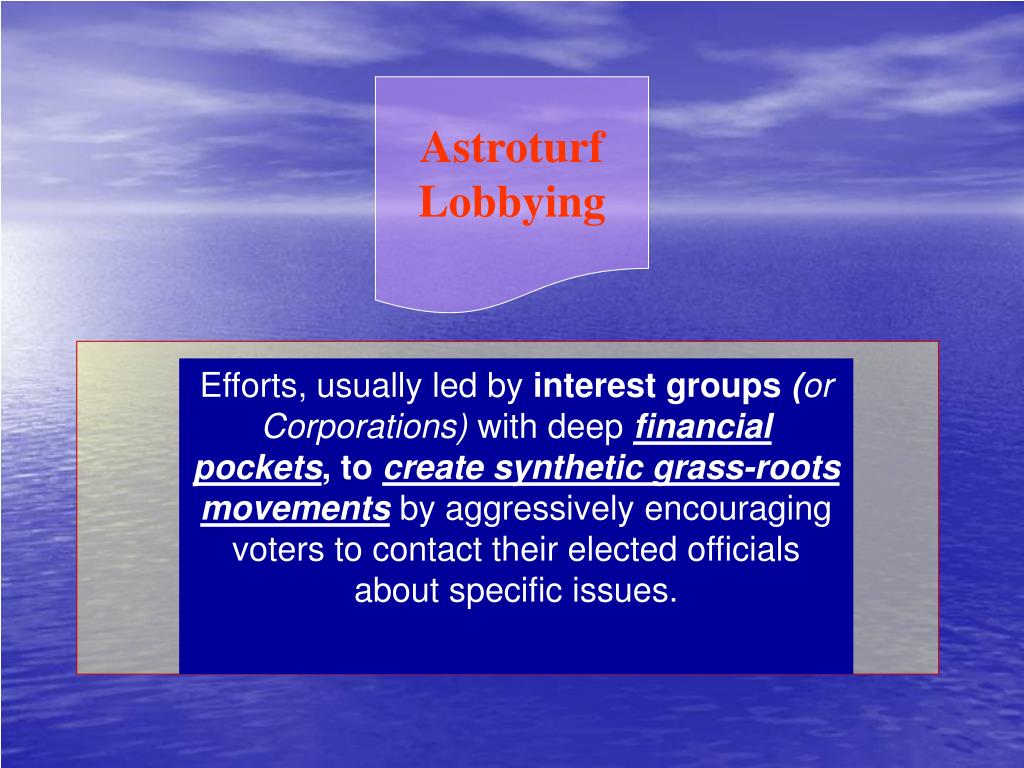 Astroturf Lobbying

Efforts, usually led by interest groups (or Corporations) with deep financial pockets, to create synthetic grass-roots movements by aggressively encouraging voters to contact their elected officials about specific issues.